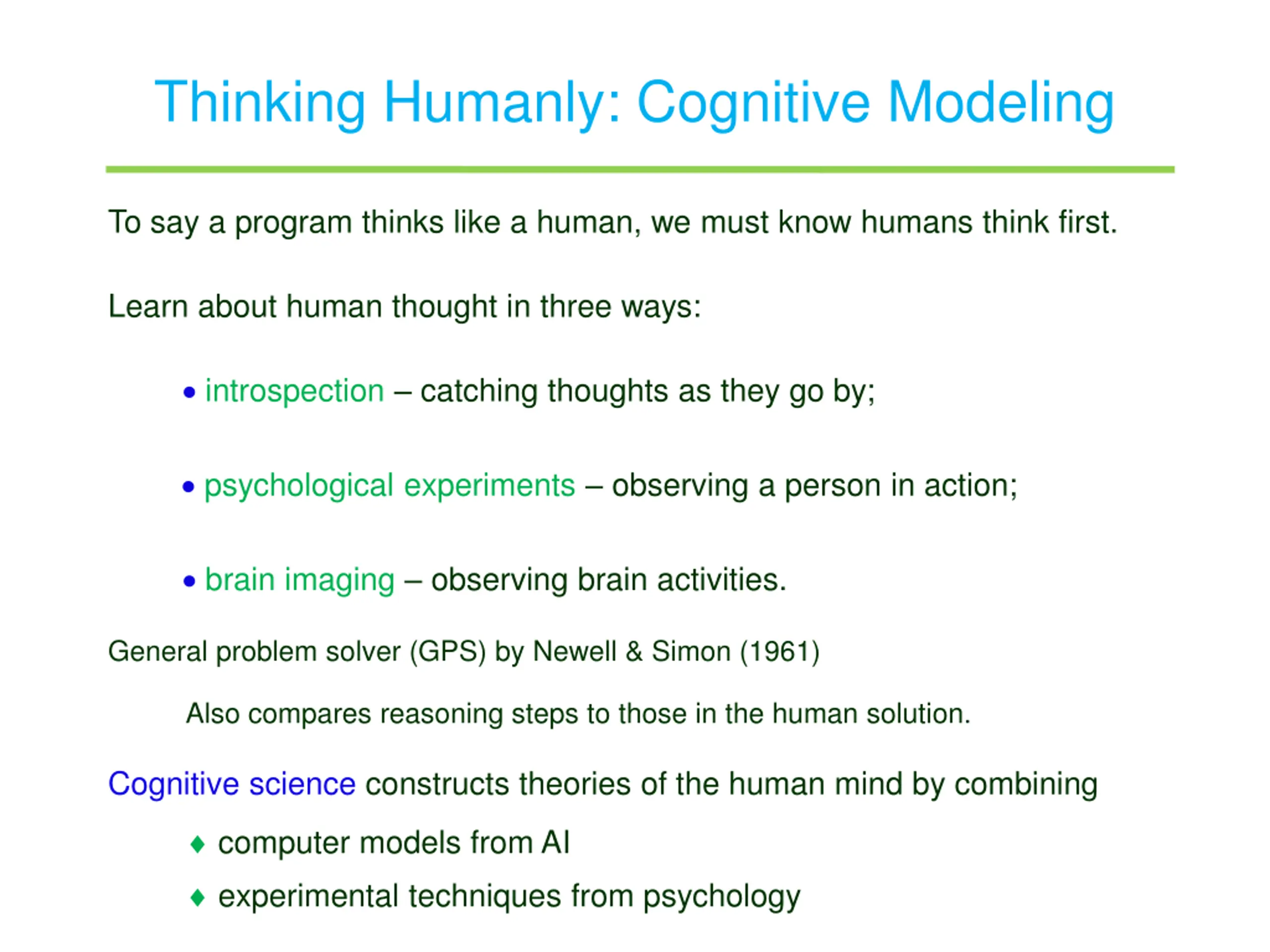 Thinking Humanly: Cognitive Modeling

To say a program thinks like a human, we must know humans think first.

Learn about human thought in three ways:

• introspection – catching thoughts as they go by;

• psychological experiments – observing a person in action;

• brain imaging – observing brain activities.

General problem solver (GPS) by Newell & Simon (1961)

Also compares reasoning steps to those in the human solution.

Cognitive science constructs theories of the human mind by combining

♦ computer models from AI

♦ experimental techniques from psychology